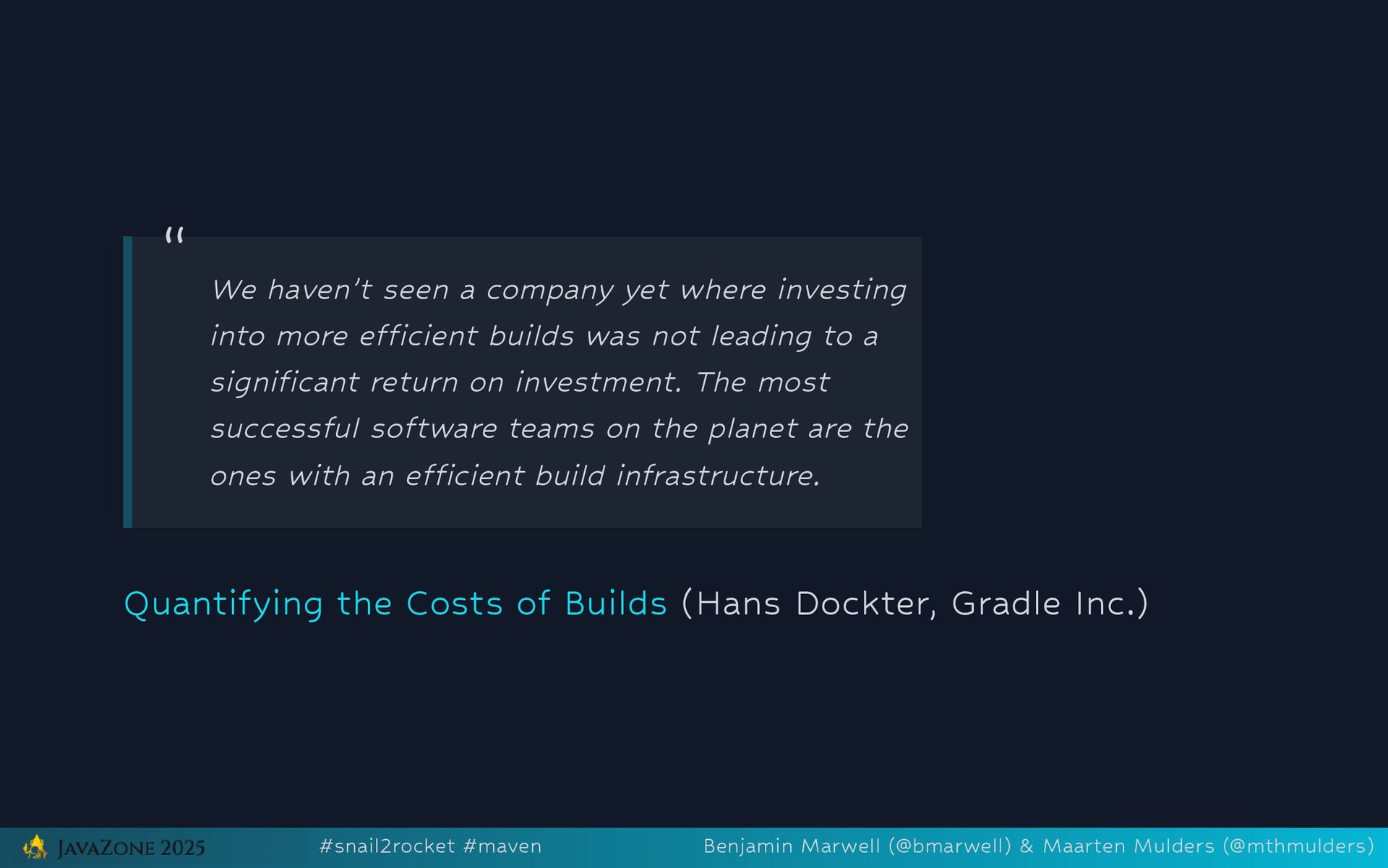 “

We haven’t seen a company yet where investing into more efficient builds was not leading to a significant return on investment. The most successful software teams on the planet are the ones with an efficient build infrastructure.

Quantifying the Costs of Builds (Hans Dockter, Gradle Inc.)

JAVAZONE 2025 #snail2rocket #maven Benjamin Marwell (@bmarwell) & Maarten Mulders (@mthmulders)